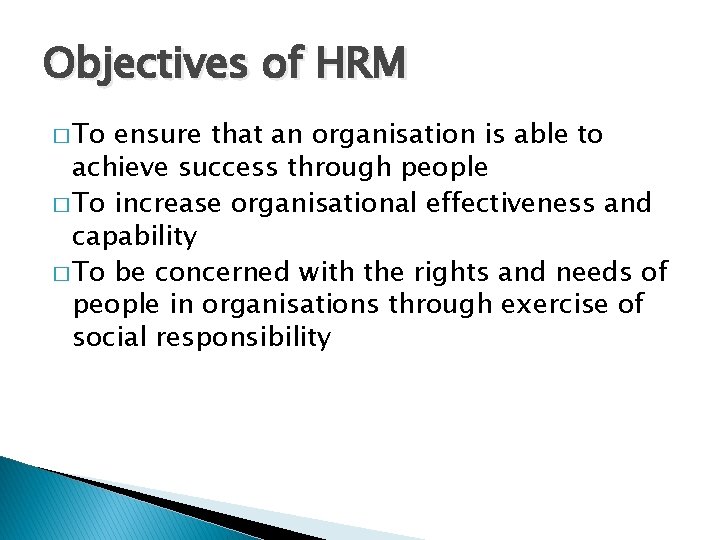 Objectives of HRM

□ To ensure that an organisation is able to achieve success through people

□ To increase organisational effectiveness and capability

□ To be concerned with the rights and needs of people in organisations through exercise of social responsibility